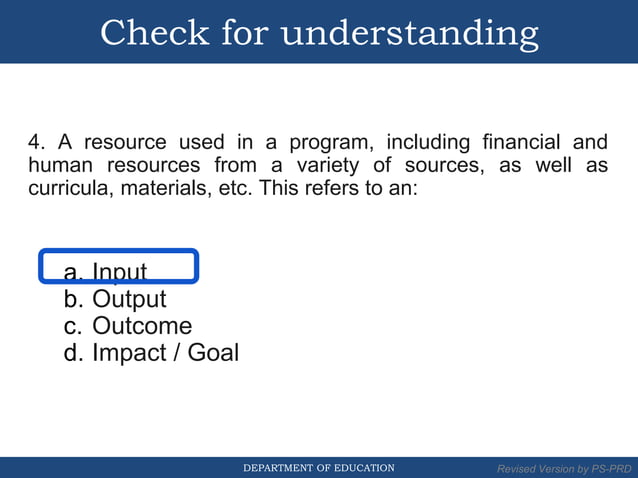 Check for understanding

4. A resource used in a program, including financial and human resources from a variety of sources, as well as curricula, materials, etc. This refers to an:

a. Input
b. Output
c. Outcome
d. Impact / Goal

DEPARTMENT OF EDUCATION

Revised Version by PS-PRD